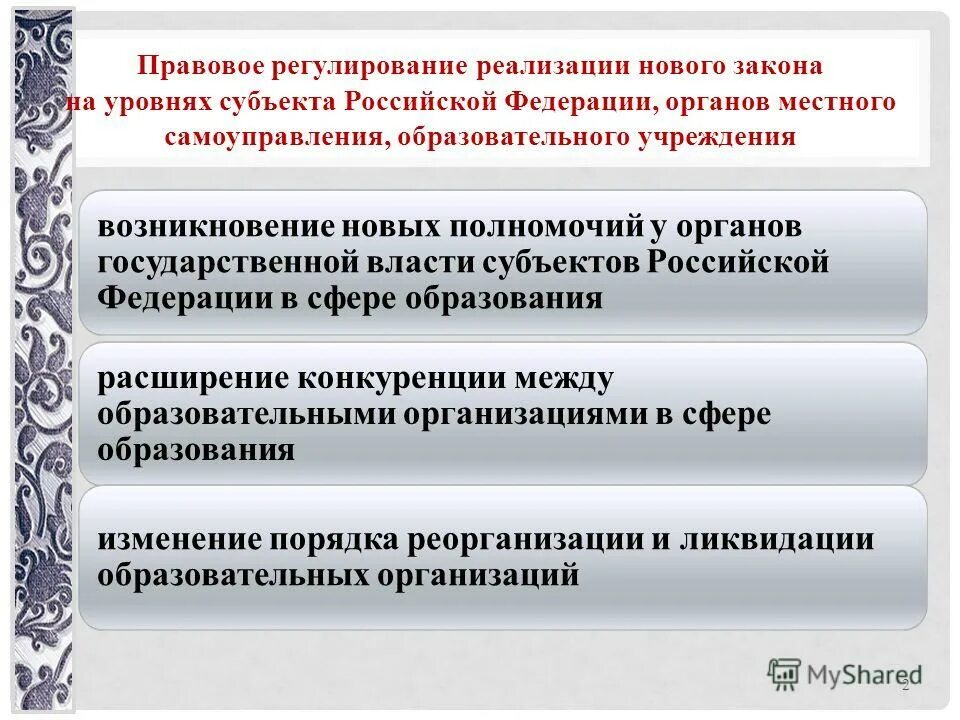 Правовое регулирование реализации нового закона на уровнях субъекта Российской Федерации, органов местного самоуправления, образовательного учреждения

возникновение новых полномочий у органов государственной власти субъектов Российской Федерации в сфере образования

расширение конкуренции между образовательными организациями в сфере образования

изменение порядка реорганизации и ликвидации образовательных организаций

MyShared

2